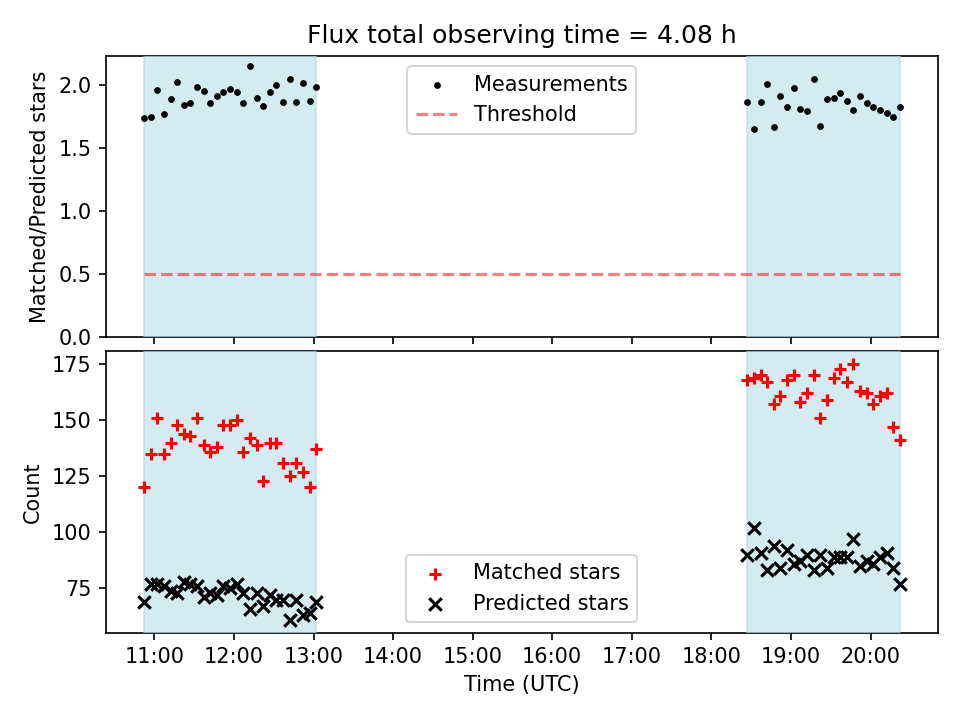 Flux total observing time = 4.08 h

Matched/Predicted stars
2.0
1.5
1.0
0.5
0.0

Measurements
Threshold

Count
175
150
125
100
75

Matched stars
Predicted stars

11:00
12:00
13:00
14:00
15:00
16:00
17:00
18:00
19:00
20:00
Time (UTC)